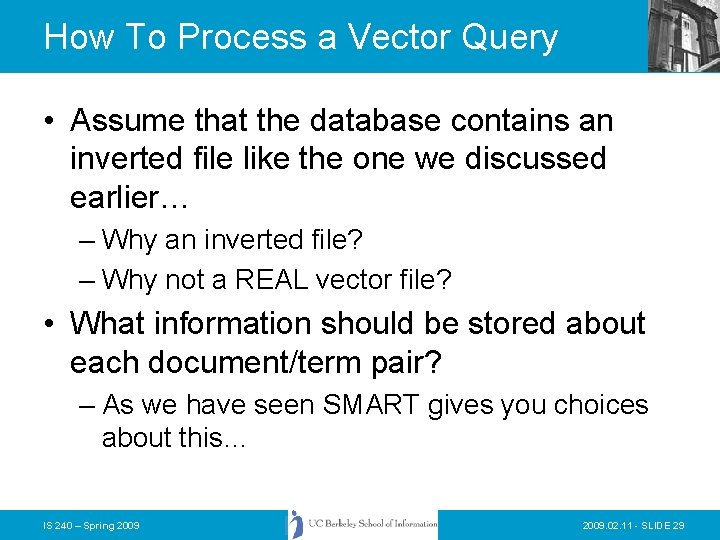 How To Process a Vector Query

• Assume that the database contains an inverted file like the one we discussed earlier…
– Why an inverted file?
– Why not a REAL vector file?

• What information should be stored about each document/term pair?
– As we have seen SMART gives you choices about this…

IS 240 – Spring 2009

UC Berkeley School of Information

2009.02.11 - SLIDE 29